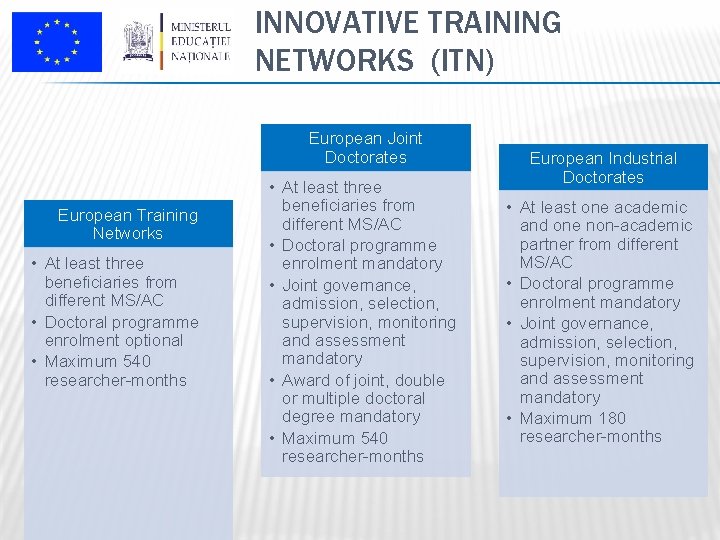 MINISTERUL EDUCAȚIEI NAȚIONALE

INNOVATIVE TRAINING NETWORKS (ITN)

European Training Networks

• At least three beneficiaries from different MS/AC
• Doctoral programme enrolment optional
• Maximum 540 researcher-months

European Joint Doctorates

• At least three beneficiaries from different MS/AC
• Doctoral programme enrolment mandatory
• Joint governance, admission, selection, supervision, monitoring and assessment mandatory
• Award of joint, double or multiple doctoral degree mandatory
• Maximum 540 researcher-months

European Industrial Doctorates

• At least one academic and one non-academic partner from different MS/AC
• Doctoral programme enrolment mandatory
• Joint governance, admission, selection, supervision, monitoring and assessment mandatory
• Maximum 180 researcher-months